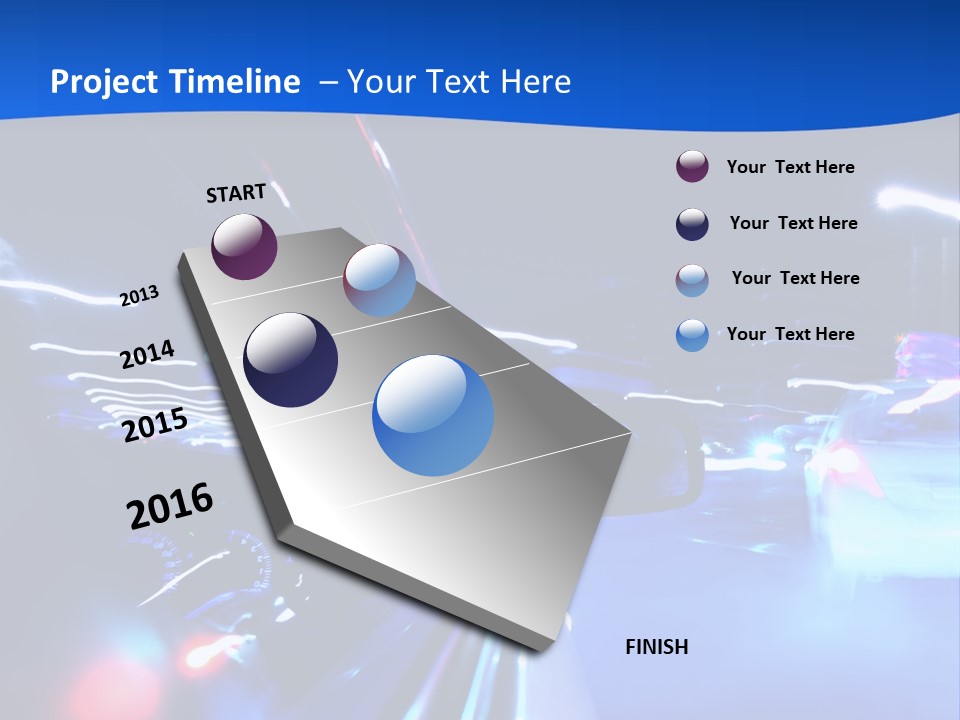 Project Timeline – Your Text Here

START

2013

2014

2015

2016

FINISH

Your Text Here

Your Text Here

Your Text Here

Your Text Here